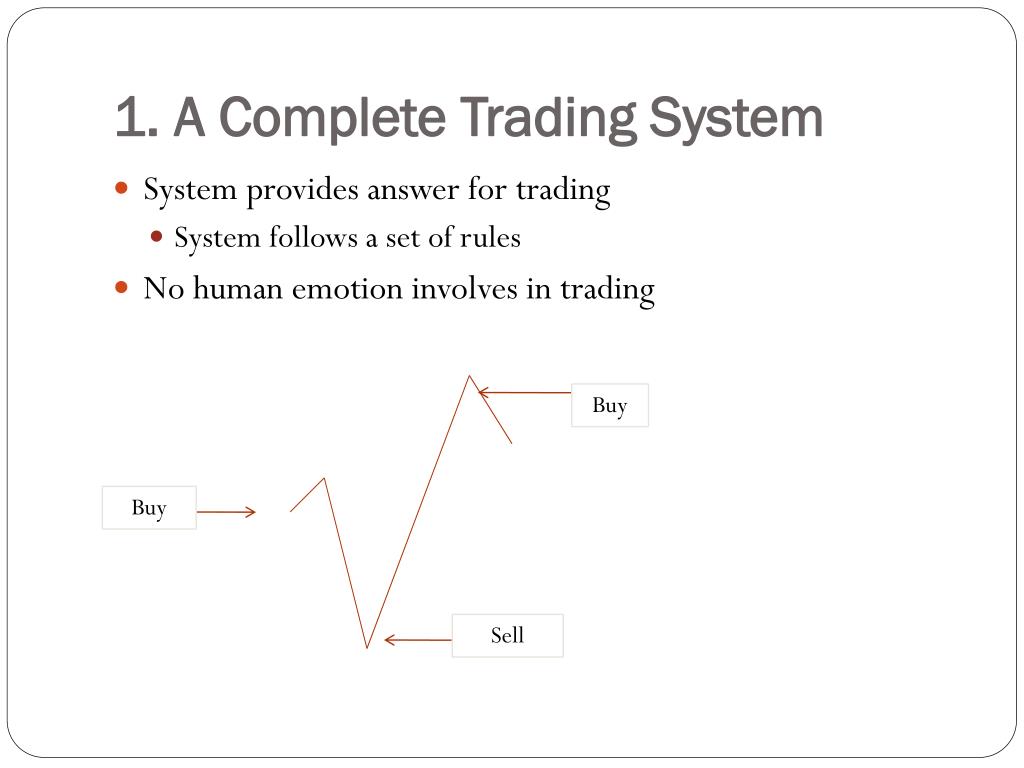 1. A Complete Trading System

System provides answer for trading

System follows a set of rules

No human emotion involves in trading

Buy

Buy

Sell